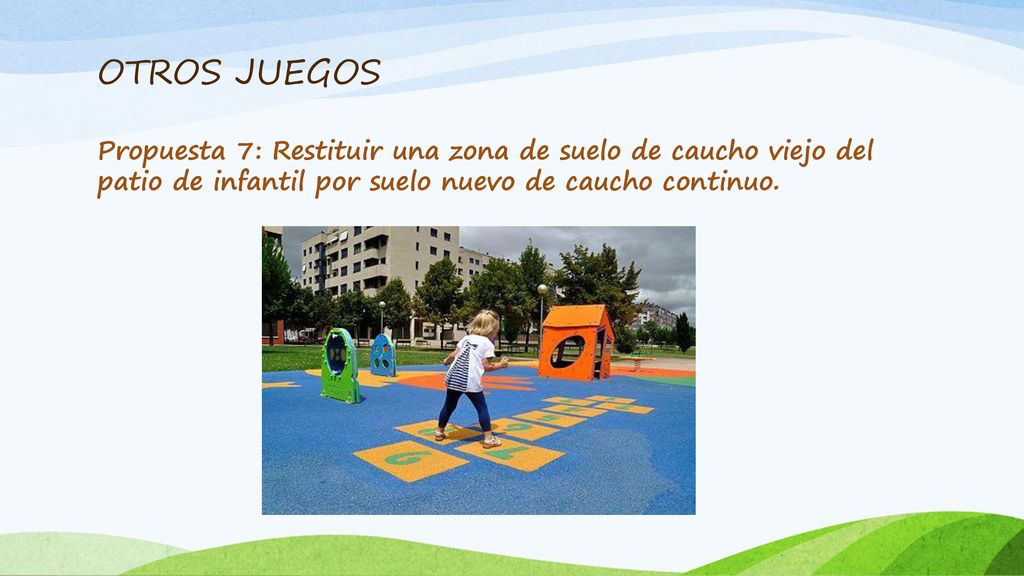 OTROS JUEGOS

Propuesta 7: Restituir una zona de suelo de caucho viejo del patio de infantil por suelo nuevo de caucho continuo.